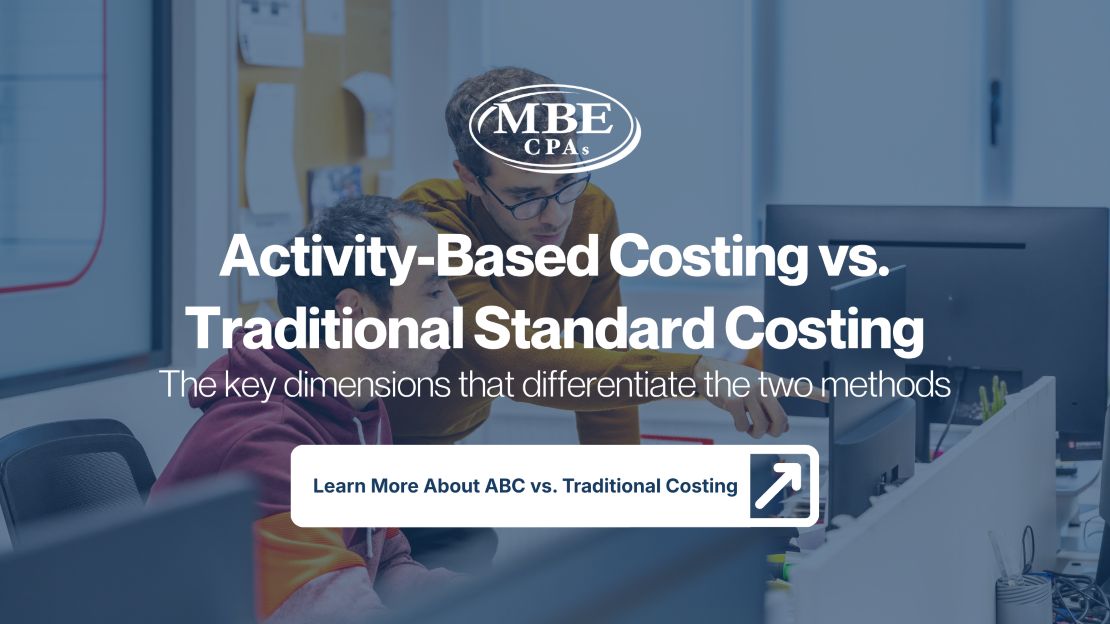 MBE
CPAs

Activity-Based Costing vs. Traditional Standard Costing

The key dimensions that differentiate the two methods

Learn More About ABC vs. Traditional Costing